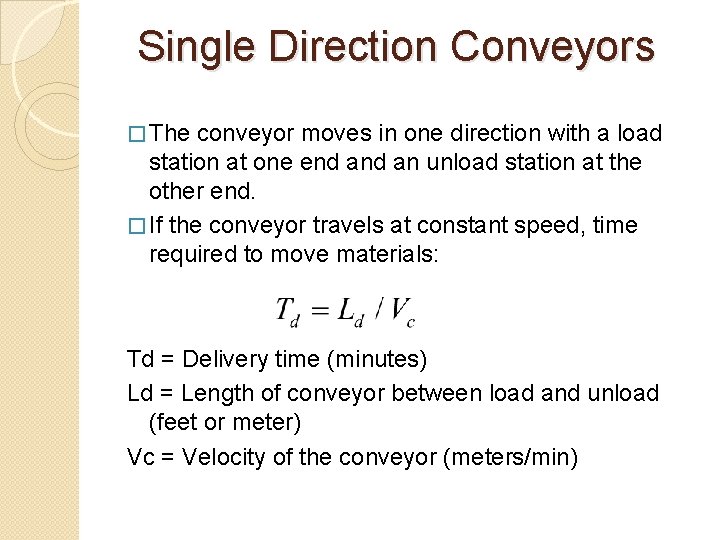 Single Direction Conveyors

□ The conveyor moves in one direction with a load station at one end and an unload station at the other end.

□ If the conveyor travels at constant speed, time required to move materials:

$T_d = L_d / V_c$

Td = Delivery time (minutes)

Ld = Length of conveyor between load and unload (feet or meter)

Vc = Velocity of the conveyor (meters/min)